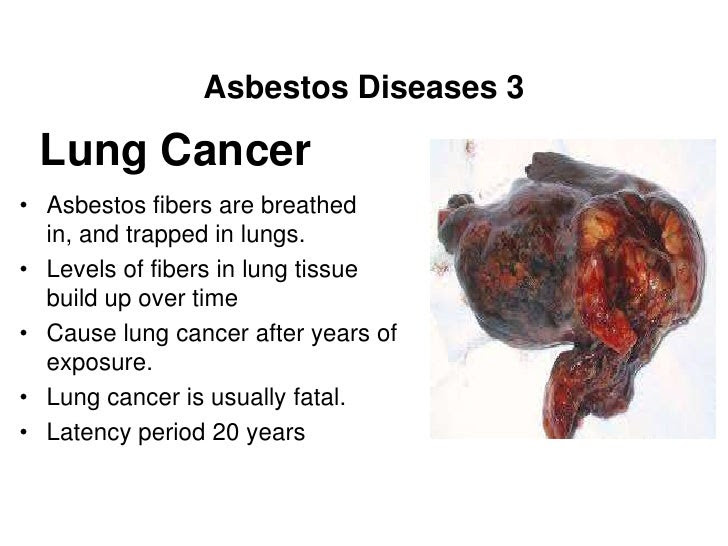 Asbestos Diseases 3

Lung Cancer

• Asbestos fibers are breathed in, and trapped in lungs.
• Levels of fibers in lung tissue build up over time
• Cause lung cancer after years of exposure.
• Lung cancer is usually fatal.
• Latency period 20 years